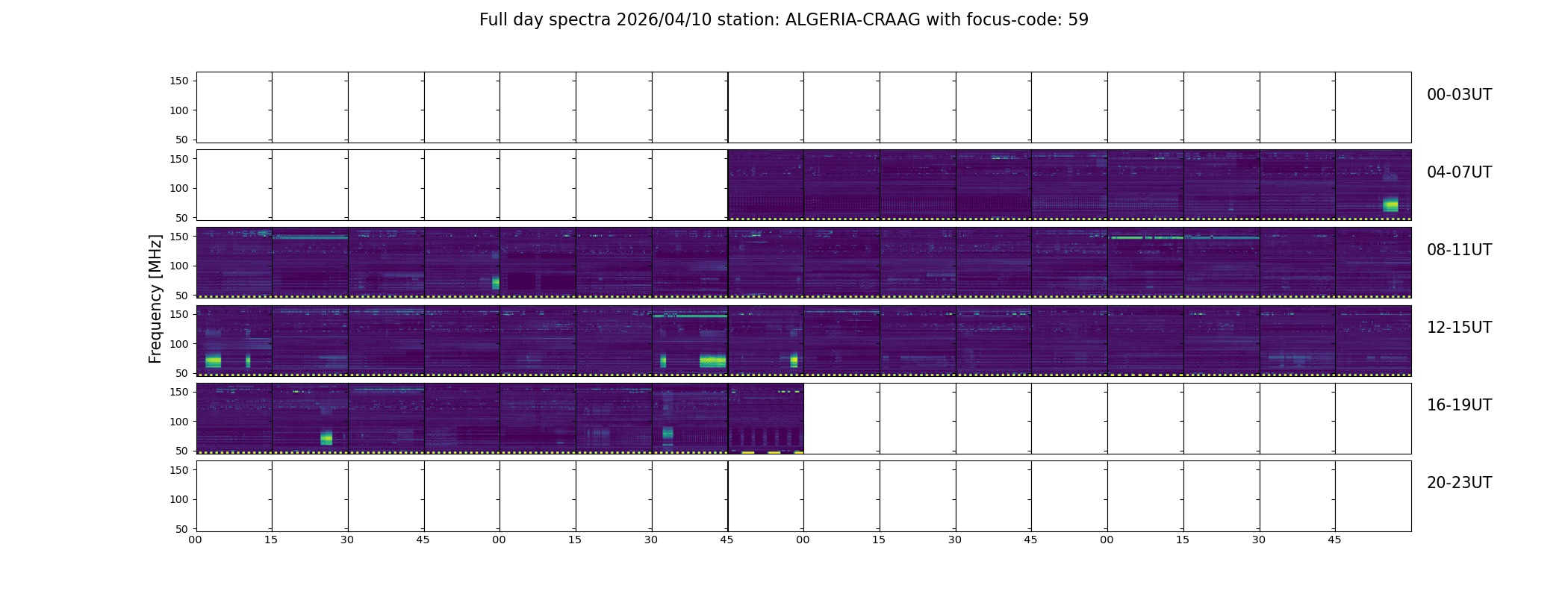 Full day spectra 2026/04/10 station: ALGERIA-CRAAG with focus-code: 59

Frequency [MHz]

150
100
50
00-03UT

150
100
50
04-07UT

150
100
50
08-11UT

150
100
50
12-15UT

150
100
50
16-19UT

150
100
50
20-23UT

00 15 30 45 00 15 30 45 00 15 30 45 00 15 30 45